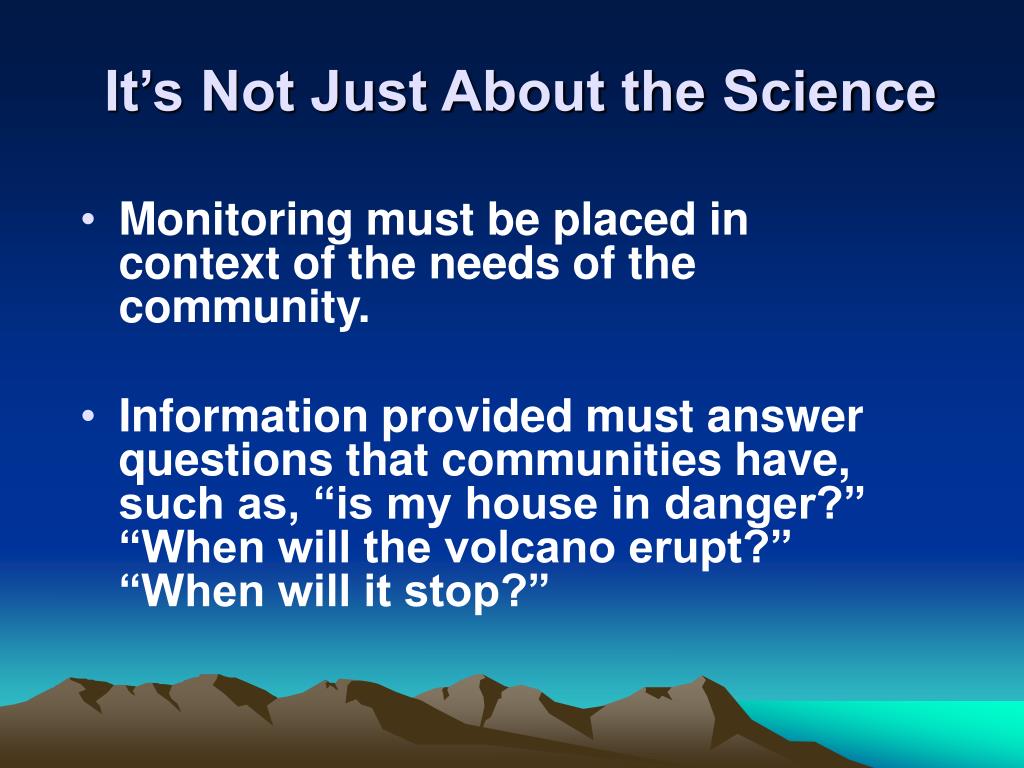 It’s Not Just About the Science

• Monitoring must be placed in context of the needs of the community.

• Information provided must answer questions that communities have, such as, “is my house in danger?” “When will the volcano erupt?” “When will it stop?”